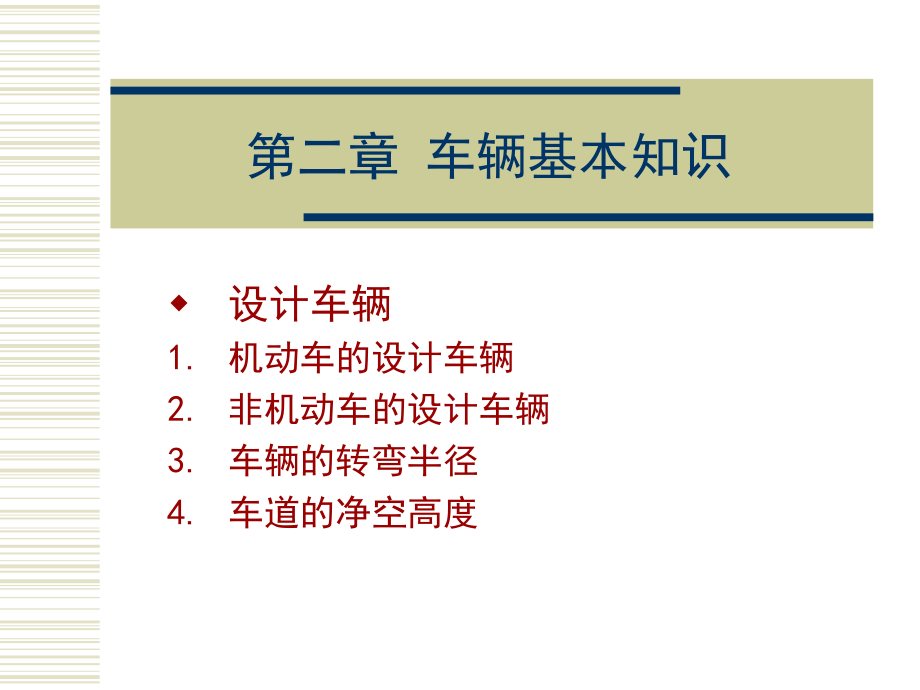 第二章 车辆基本知识

◆ 设计车辆

1. 机动车的设计车辆
2. 非机动车的设计车辆
3. 车辆的转弯半径
4. 车道的净空高度